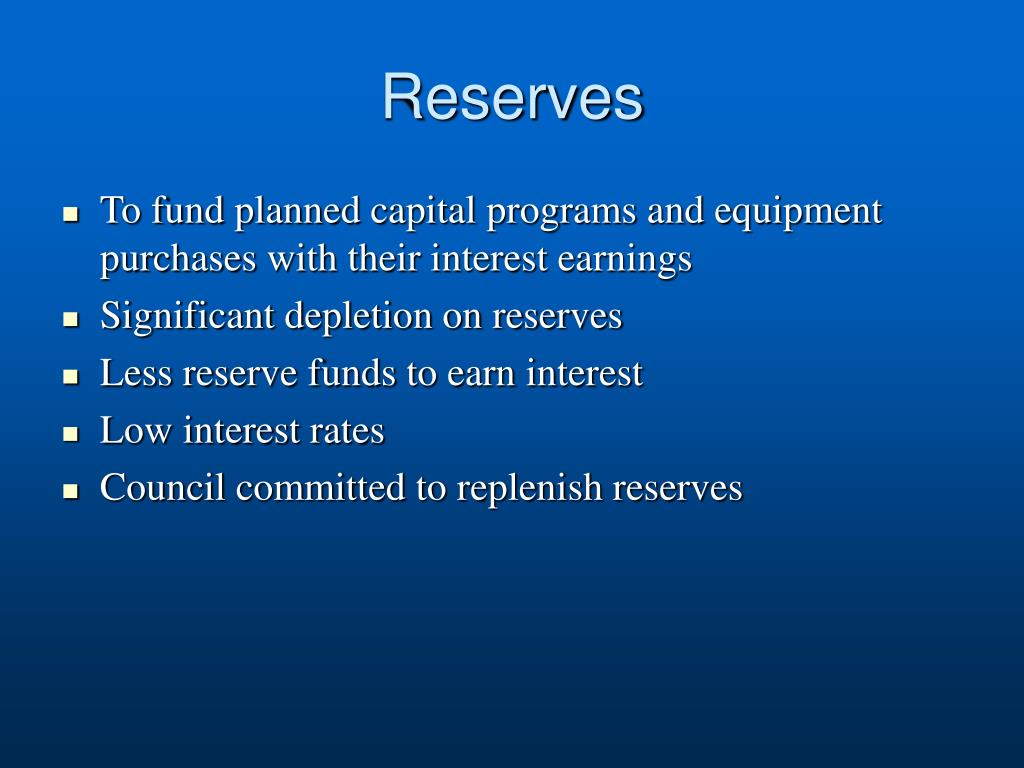 Reserves

- To fund planned capital programs and equipment purchases with their interest earnings
- Significant depletion on reserves
- Less reserve funds to earn interest
- Low interest rates
- Council committed to replenish reserves